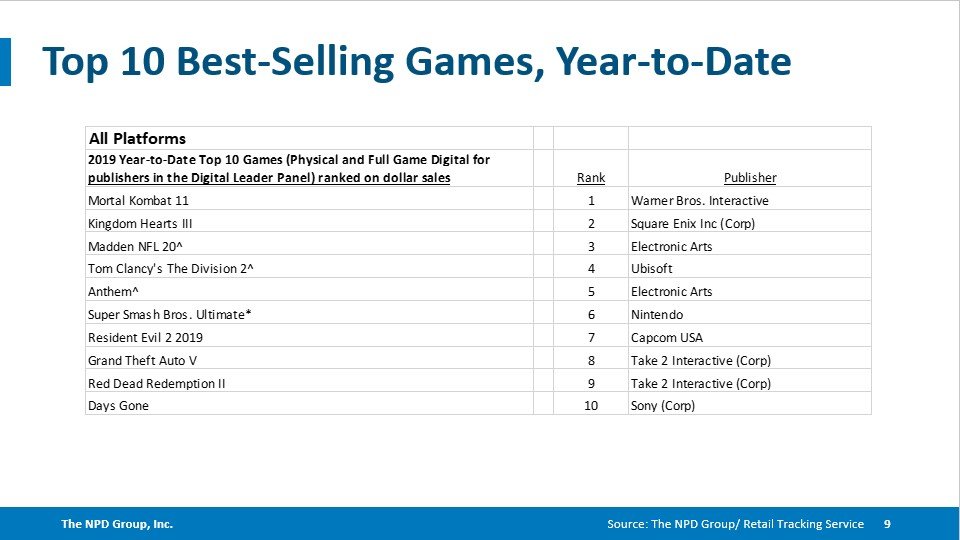 Top 10 Best-Selling Games, Year-to-Date

| All Platforms | | |
|---|---|---|
| 2019 Year-to-Date Top 10 Games (Physical and Full Game Digital for publishers in the Digital Leader Panel) ranked on dollar sales | Rank | Publisher |
| Mortal Kombat 11 | 1 | Warner Bros. Interactive |
| Kingdom Hearts III | 2 | Square Enix Inc (Corp) |
| Madden NFL 20^ | 3 | Electronic Arts |
| Tom Clancy's The Division 2^ | 4 | Ubisoft |
| Anthem^ | 5 | Electronic Arts |
| Super Smash Bros. Ultimate* | 6 | Nintendo |
| Resident Evil 2 2019 | 7 | Capcom USA |
| Grand Theft Auto V | 8 | Take 2 Interactive (Corp) |
| Red Dead Redemption II | 9 | Take 2 Interactive (Corp) |
| Days Gone | 10 | Sony (Corp) |

The NPD Group, Inc.

Source: The NPD Group/ Retail Tracking Service 9